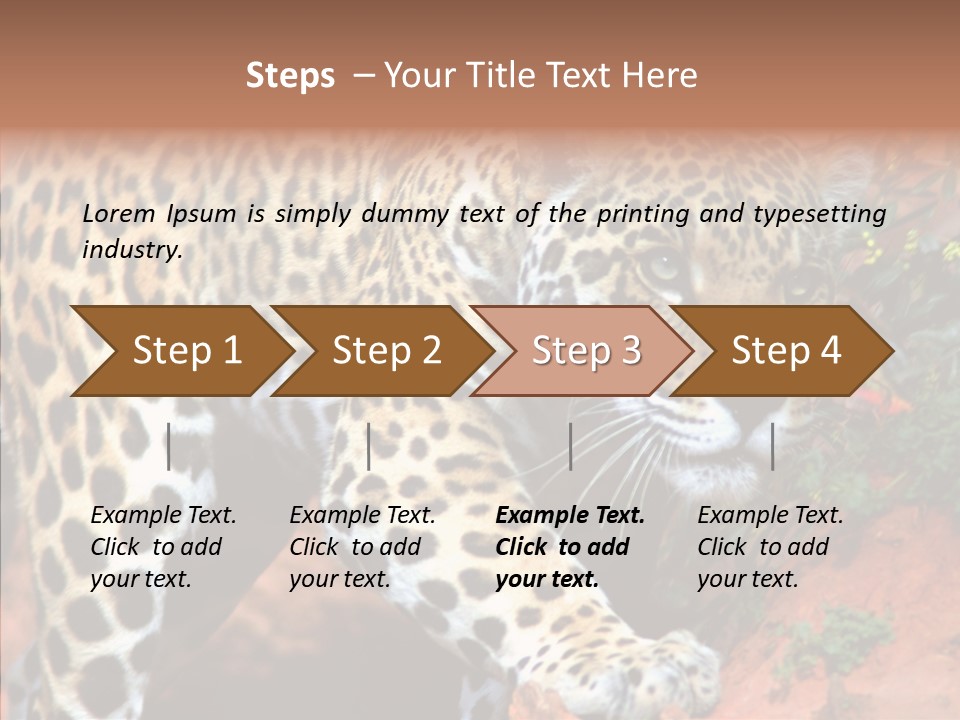 Steps – Your Title Text Here

Lorem Ipsum is simply dummy text of the printing and typesetting industry.

Step 1

Step 2

Step 3

Step 4

Example Text. Click to add your text.

Example Text. Click to add your text.

Example Text. Click to add your text.

Example Text. Click to add your text.